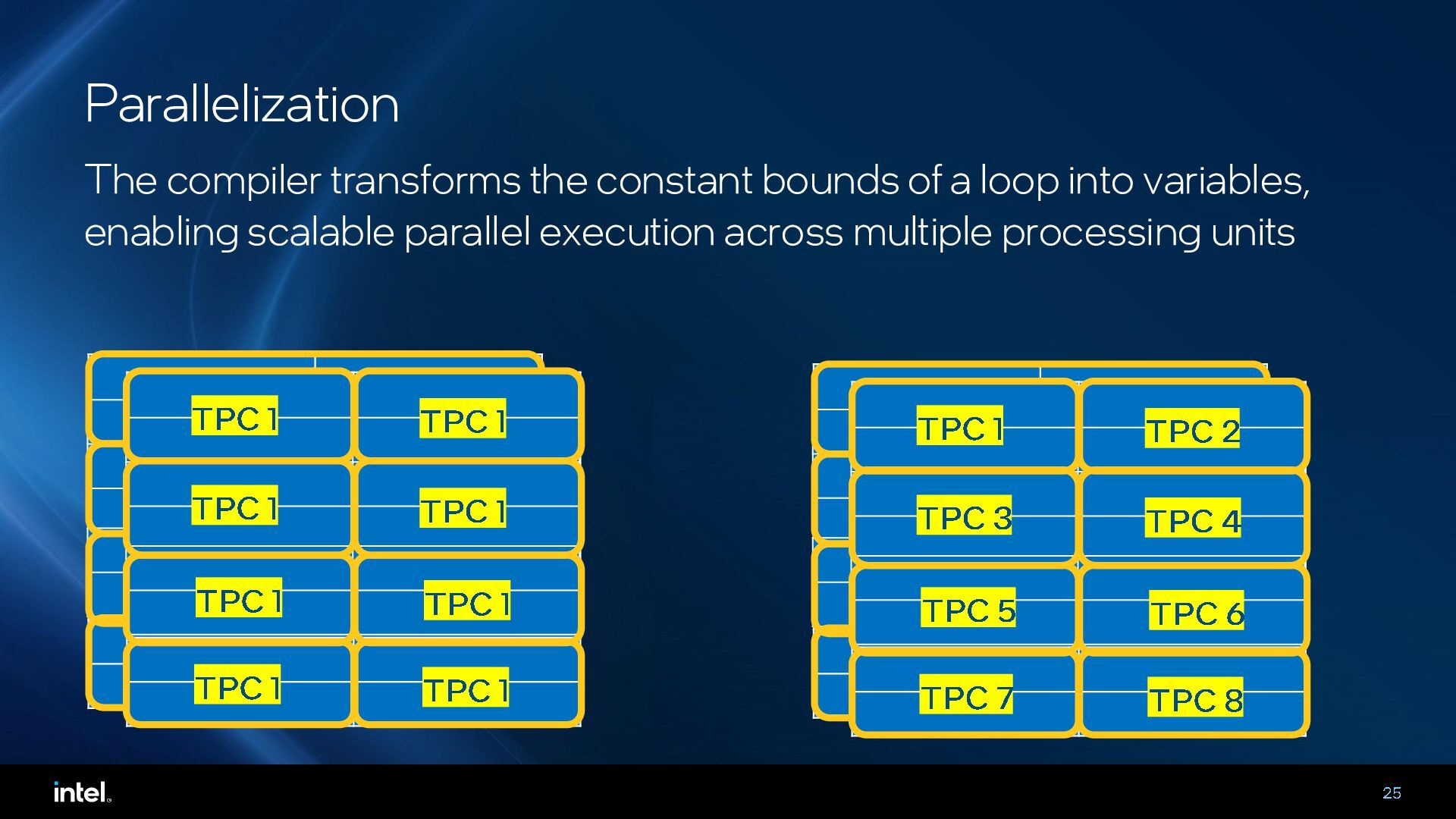 Parallelization

The compiler transforms the constant bounds of a loop into variables, enabling scalable parallel execution across multiple processing units

TPC 1 TPC 1
TPC 1 TPC 1
TPC 1 TPC 1
TPC 1 TPC 1

TPC 1 TPC 2
TPC 3 TPC 4
TPC 5 TPC 6
TPC 7 TPC 8

intel.

25